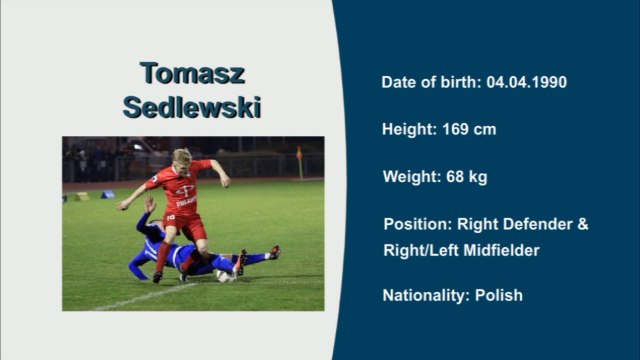 Tomasz Sedlewski

Date of birth: 04.04.1990

Height: 169 cm

Weight: 68 kg

Position: Right Defender & Right/Left Midfielder

Nationality: Polish